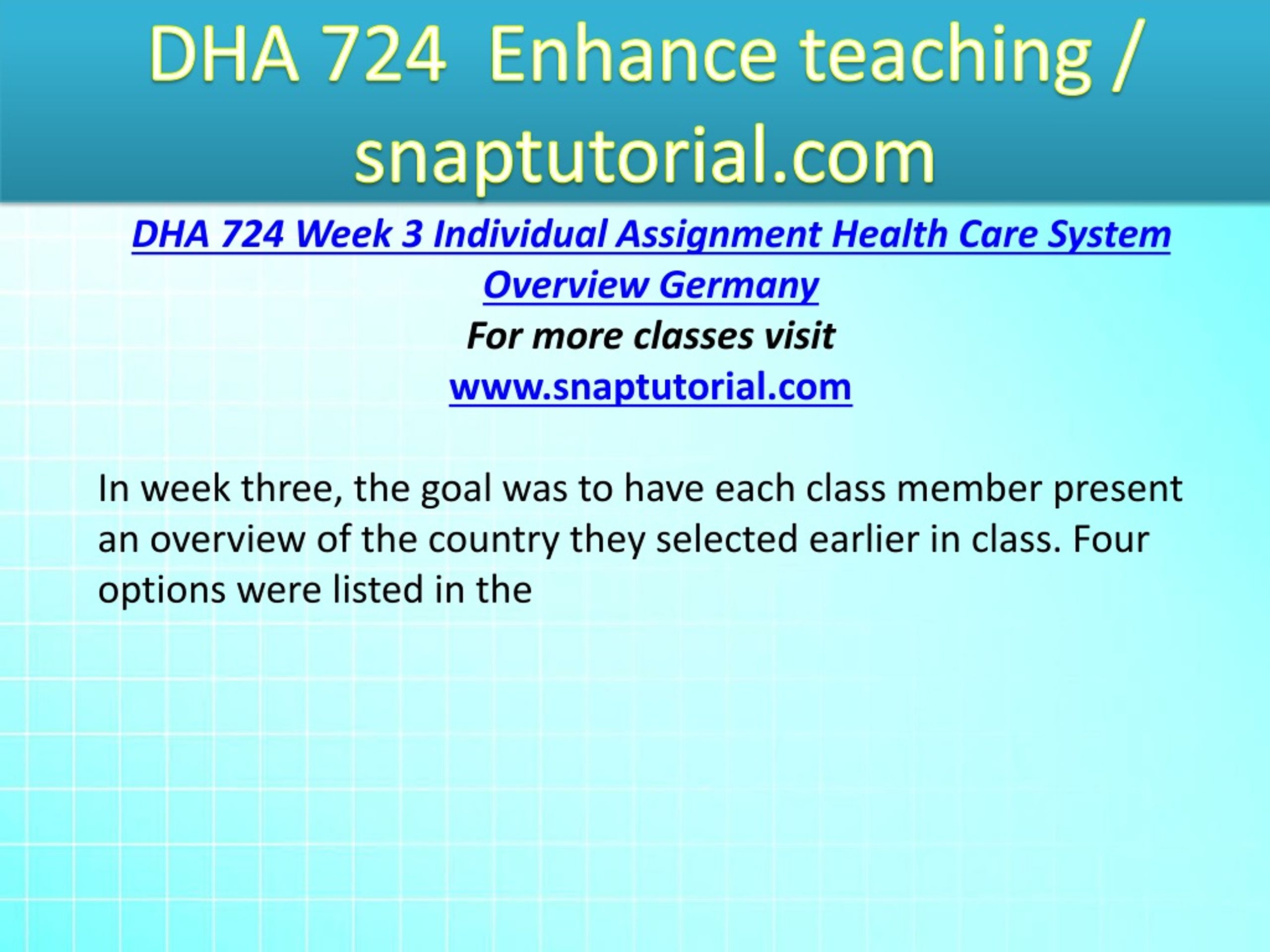 DHA 724  Enhance teaching / snaptutorial.com

DHA 724 Week 3 Individual Assignment Health Care System Overview Germany

For more classes visit

www.snaptutorial.com

In week three, the goal was to have each class member present an overview of the country they selected earlier in class. Four options were listed in the